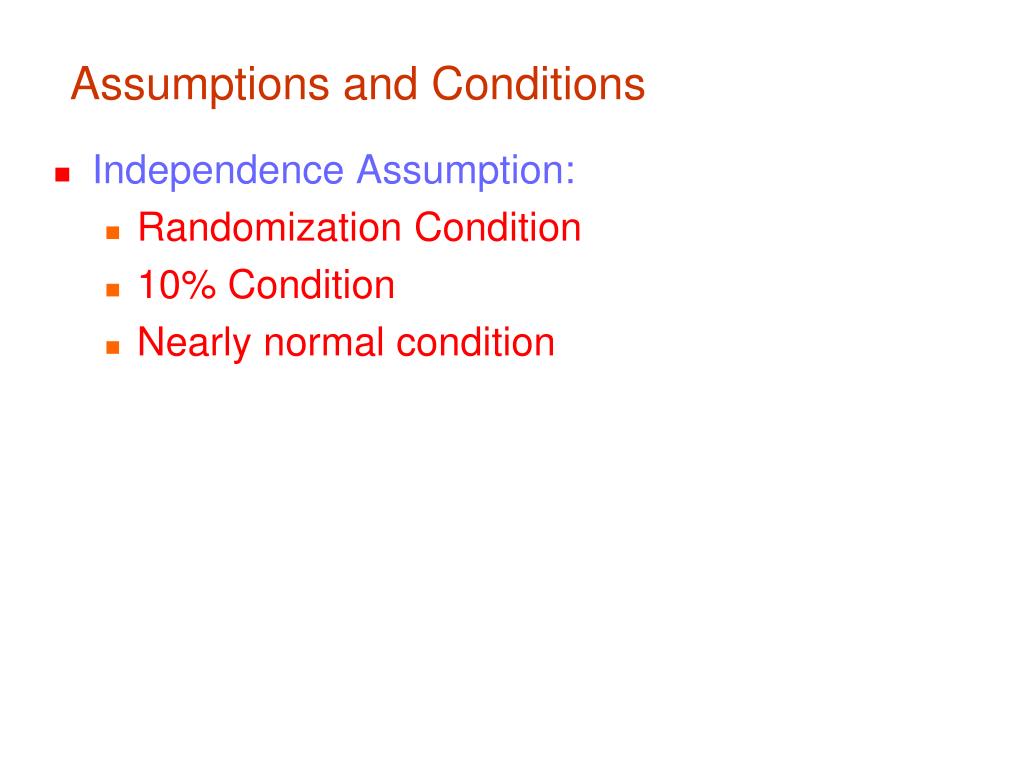 Assumptions and Conditions

- Independence Assumption:
  - Randomization Condition
  - 10% Condition
  - Nearly normal condition